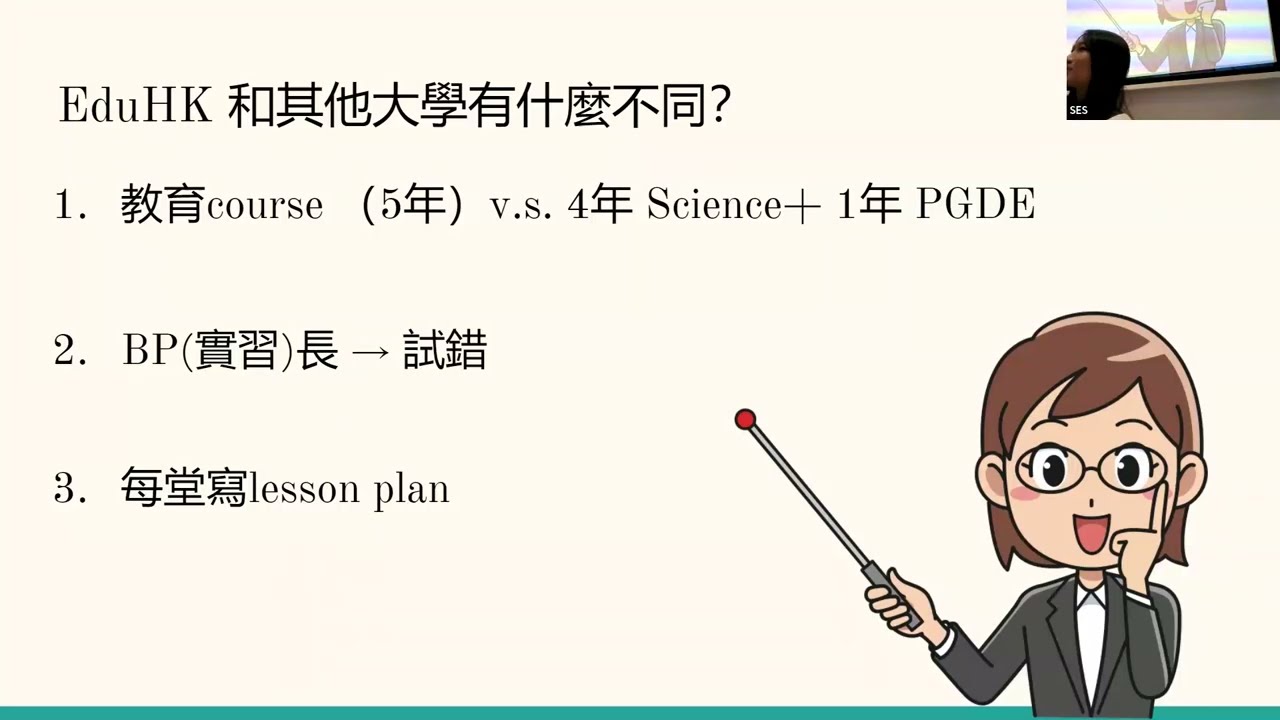 SES

EduHK 和其他大學有什麼不同?

1. 教育course (5年) v.s. 4年 Science+ 1年 PGDE

2. BP(實習)長 → 試錯

3. 每堂寫lesson plan